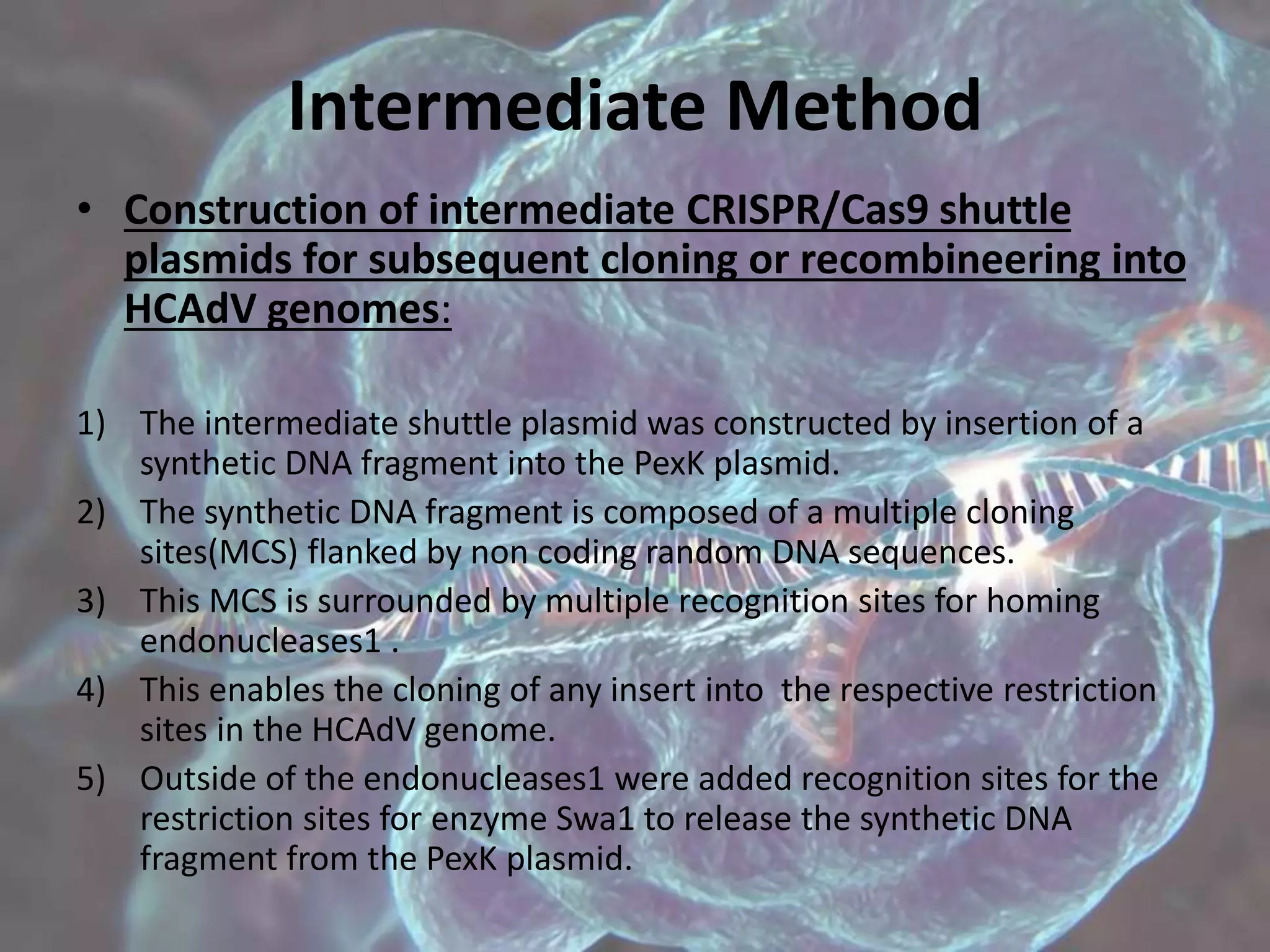 Intermediate Method

• Construction of intermediate CRISPR/Cas9 shuttle plasmids for subsequent cloning or recombineering into HCAdV genomes:

1) The intermediate shuttle plasmid was constructed by insertion of a synthetic DNA fragment into the PexK plasmid.
2) The synthetic DNA fragment is composed of a multiple cloning sites(MCS) flanked by non coding random DNA sequences.
3) This MCS is surrounded by multiple recognition sites for homing endonucleases1 .
4) This enables the cloning of any insert into the respective restriction sites in the HCAdV genome.
5) Outside of the endonucleases1 were added recognition sites for the restriction sites for enzyme Swa1 to release the synthetic DNA fragment from the PexK plasmid.